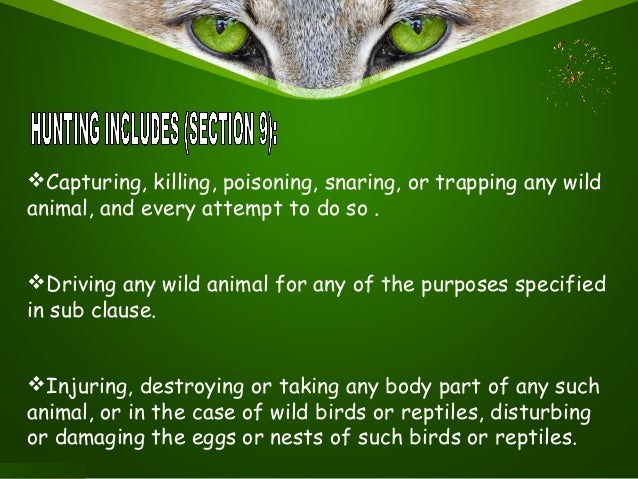 HUNTING INCLUDES (SECTION 9):

❖Capturing, killing, poisoning, snaring, or trapping any wild animal, and every attempt to do so .

❖Driving any wild animal for any of the purposes specified in sub clause.

❖Injuring, destroying or taking any body part of any such animal, or in the case of wild birds or reptiles, disturbing or damaging the eggs or nests of such birds or reptiles.